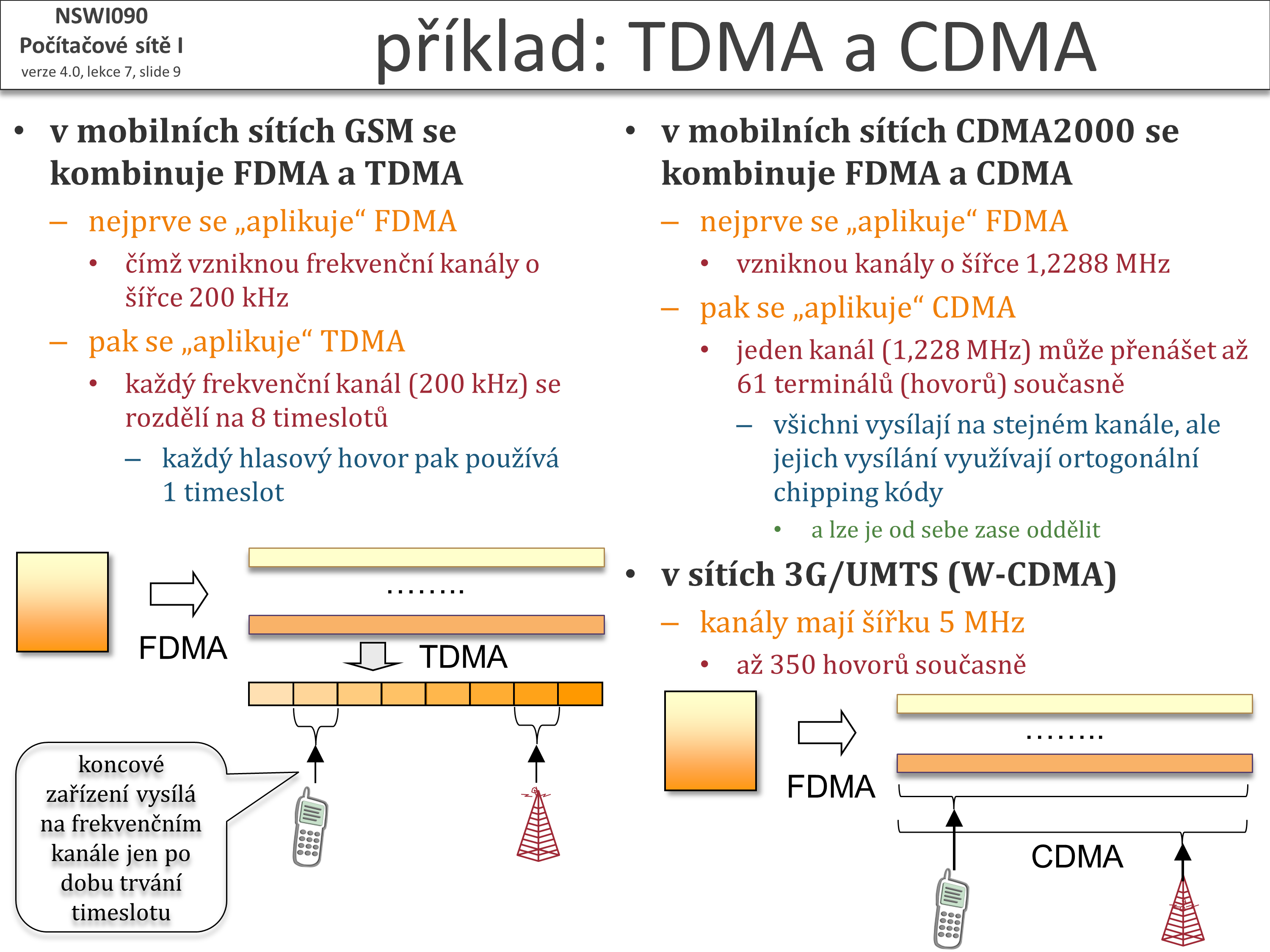 NSWI090
Počítačové sítě I
verze 4.0, lekce 7, slide 9

příklad: TDMA a CDMA

• v mobilních sítích GSM se kombinuje FDMA a TDMA
– nejprve se „aplikuje“ FDMA
• čímž vzniknou frekvenční kanály o šířce 200 kHz
– pak se „aplikuje“ TDMA
• každý frekvenční kanál (200 kHz) se rozdělí na 8 timeslotů
– každý hlasový hovor pak používá 1 timeslot

FDMA
........
TDMA

koncové zařízení vysílá na frekvenčním kanále jen po dobu trvání timeslotu

• v mobilních sítích CDMA2000 se kombinuje FDMA a CDMA
– nejprve se „aplikuje“ FDMA
• vzniknou kanály o šířce 1,2288 MHz
– pak se „aplikuje“ CDMA
• jeden kanál (1,228 MHz) může přenášet až 61 terminálů (hovorů) současně
– všichni vysílají na stejném kanále, ale jejich vysílání využívají ortogonální chipping kódy
• a lze je od sebe zase oddělit
• v sítích 3G/UMTS (W-CDMA)
– kanály mají šířku 5 MHz
• až 350 hovorů současně

FDMA
........
CDMA